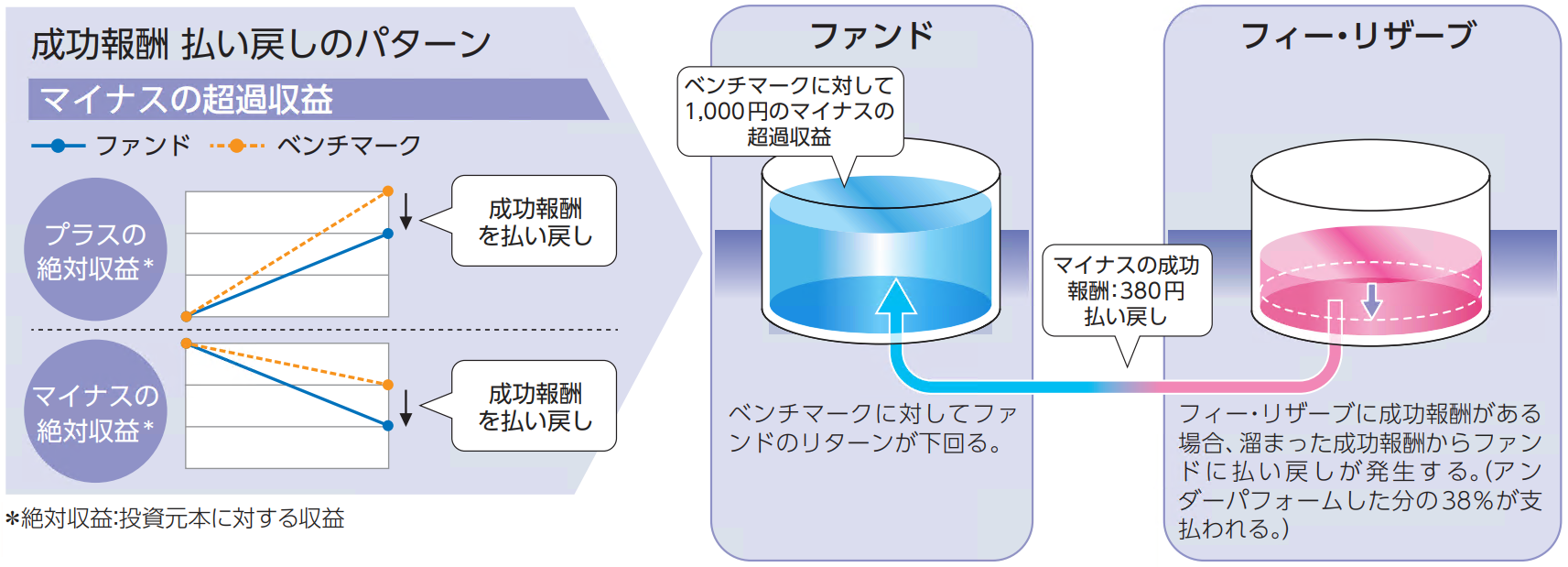 成功報酬 払い戻しのパターン

マイナスの超過収益

ファンド　ベンチマーク

プラスの絶対収益*

成功報酬を払い戻し

マイナスの絶対収益*

成功報酬を払い戻し

*絶対収益:投資元本に対する収益

ファンド

ベンチマークに対して1,000円のマイナスの超過収益

ベンチマークに対してファンドのリターンが下回る。

マイナスの成功報酬:380円払い戻し

フィー・リザーブ

フィー・リザーブに成功報酬がある場合、溜まった成功報酬からファンドに払い戻しが発生する。(アンダーパフォームした分の38%が支払われる。)